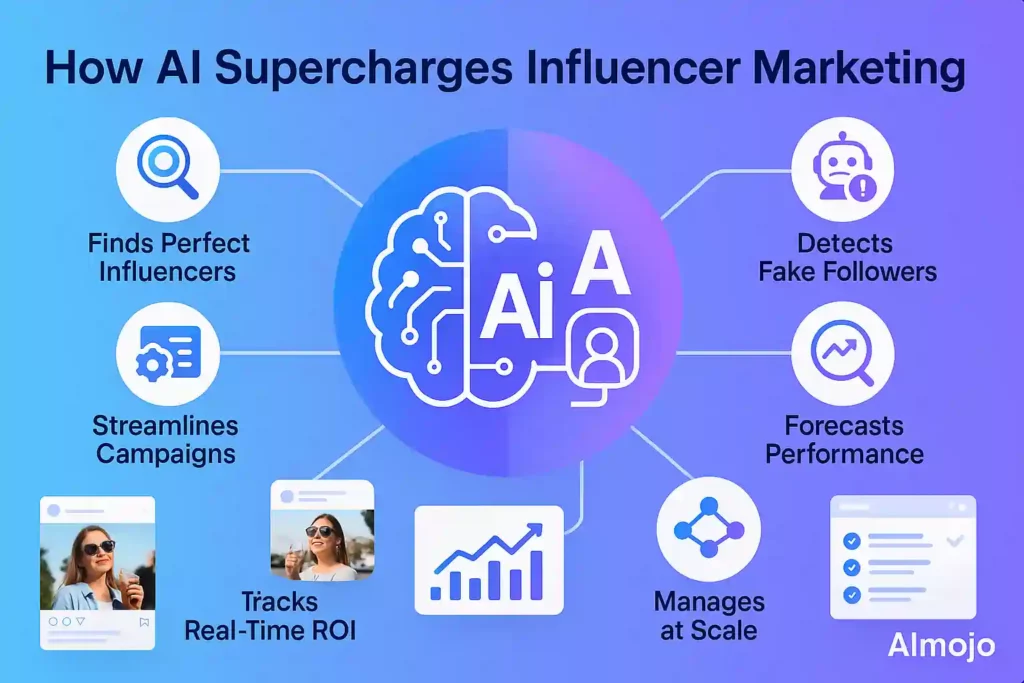 How AI Supercharges Influencer Marketing

Finds Perfect Influencers

Streamlines Campaigns

Ai A

Detects Fake Followers

Forecasts Performance

Tracks Real-Time ROI

Manages at Scale

AImojo